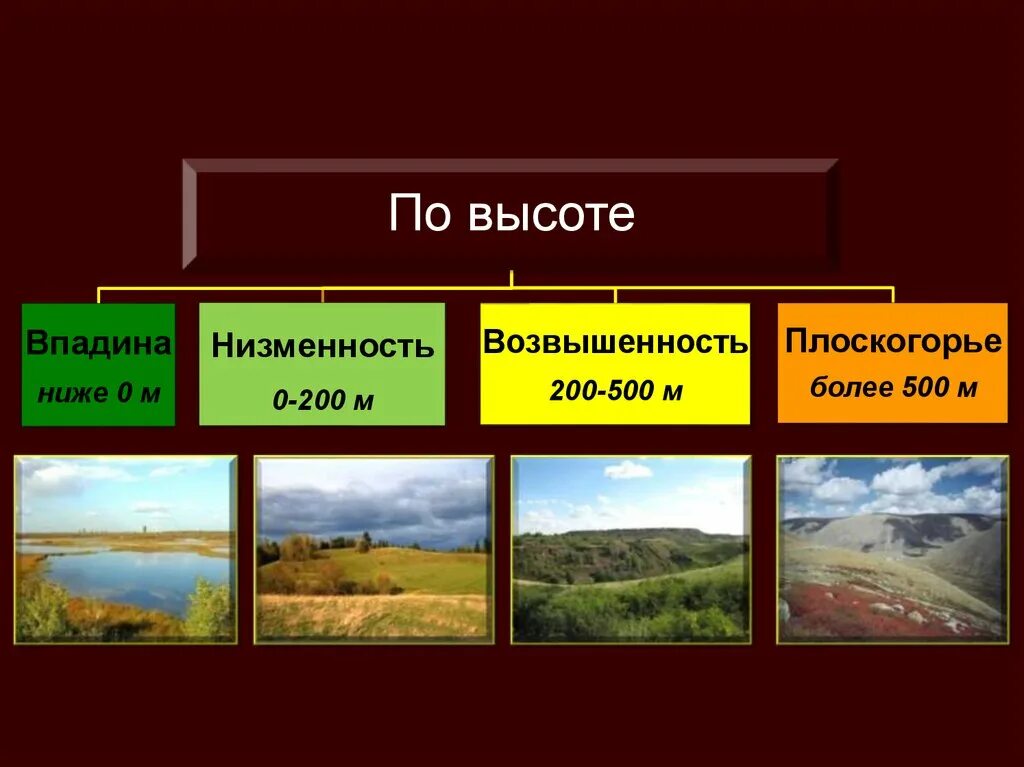 По высоте

Впадина
ниже 0 м

Низменность
0-200 м

Возвышенность
200-500 м

Плоскогорье
более 500 м